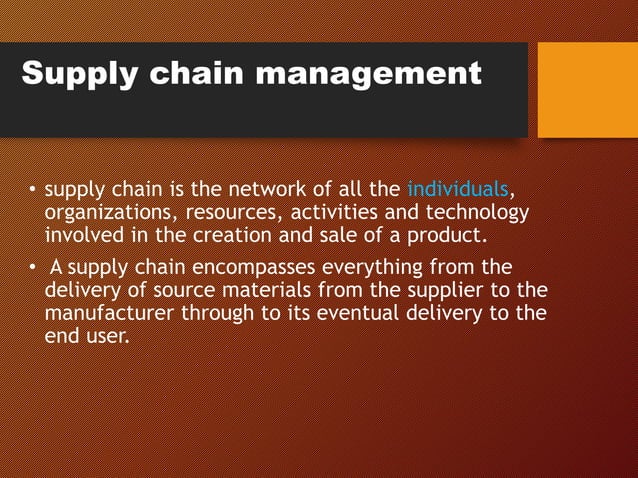 Supply chain management

• supply chain is the network of all the individuals, organizations, resources, activities and technology involved in the creation and sale of a product.

• A supply chain encompasses everything from the delivery of source materials from the supplier to the manufacturer through to its eventual delivery to the end user.